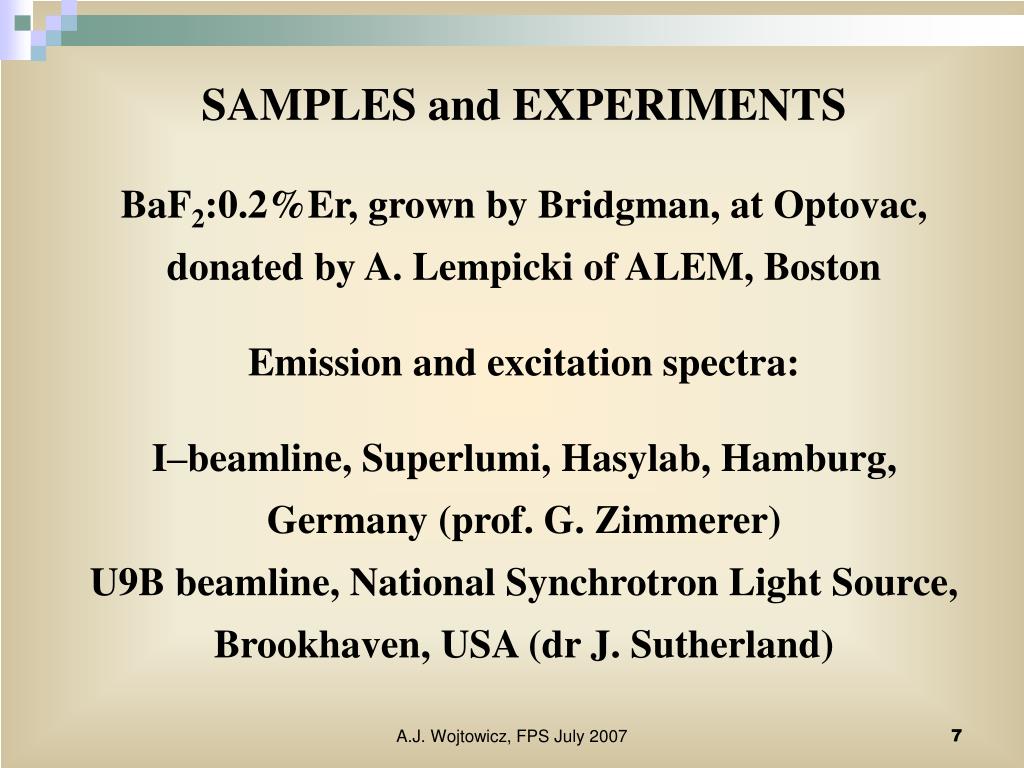 SAMPLES and EXPERIMENTS

$BaF_2$:0.2%Er, grown by Bridgman, at Optovac, donated by A. Lempicki of ALEM, Boston

Emission and excitation spectra:

I–beamline, Superlumi, Hasylab, Hamburg, Germany (prof. G. Zimmerer)
U9B beamline, National Synchrotron Light Source, Brookhaven, USA (dr J. Sutherland)

A.J. Wojtowicz, FPS July 2007

7